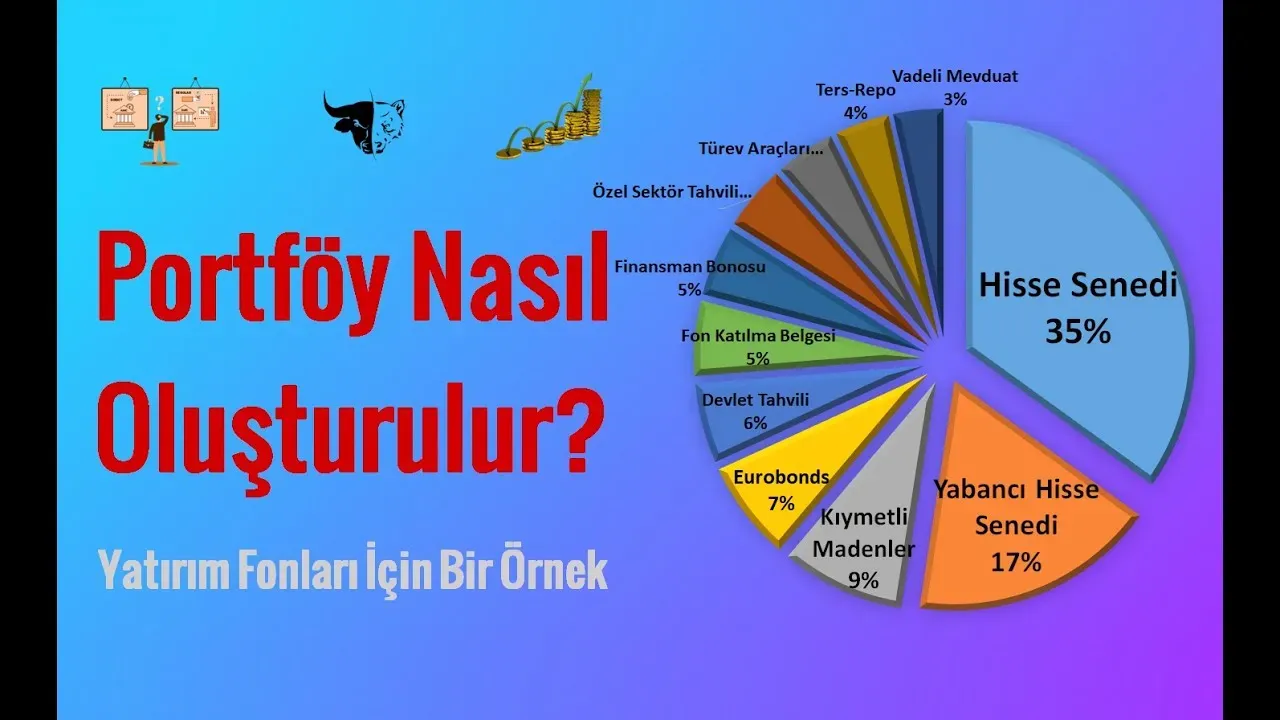 Portföy Nasıl Oluşturulur?

Yatırım Fonları İçin Bir Örnek

Vadeli Mevduat 3%
Ters-Repo 4%
Türev Araçları...
Özel Sektör Tahvili...
Finansman Bonosu 5%
Fon Katılma Belgesi 5%
Devlet Tahvili 6%
Eurobonds 7%
Kıymetli Madenler 9%
Yabancı Hisse Senedi 17%
Hisse Senedi 35%